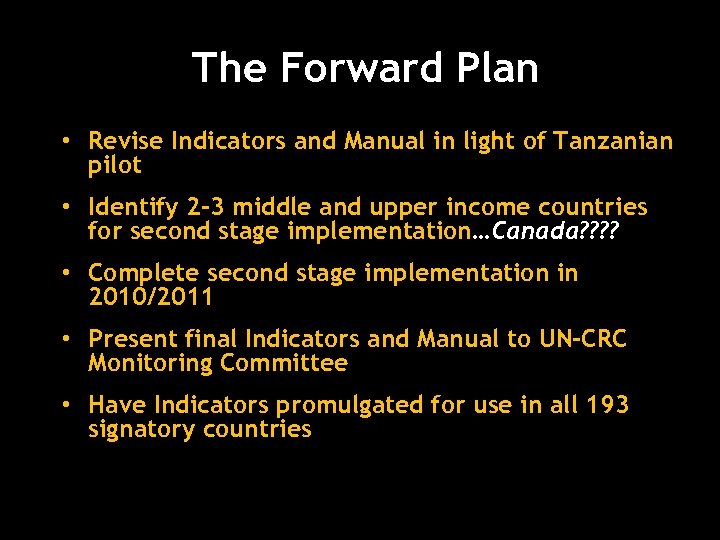 The Forward Plan

• Revise Indicators and Manual in light of Tanzanian pilot

• Identify 2-3 middle and upper income countries for second stage implementation…Canada????

• Complete second stage implementation in 2010/2011

• Present final Indicators and Manual to UN-CRC Monitoring Committee

• Have Indicators promulgated for use in all 193 signatory countries